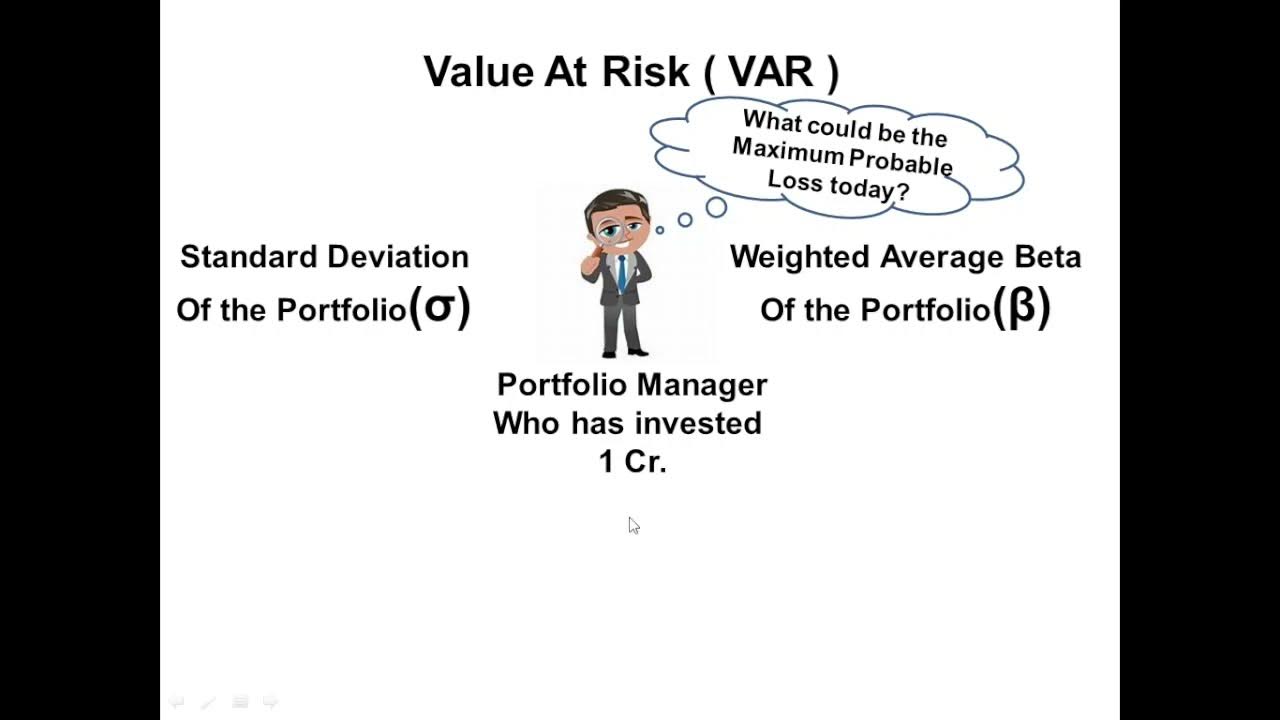 Value At Risk ( VAR )

What could be the Maximum Probable Loss today?

Standard Deviation Of the Portfolio($\sigma$)

Weighted Average Beta Of the Portfolio($\beta$)

Portfolio Manager Who has invested 1 Cr.